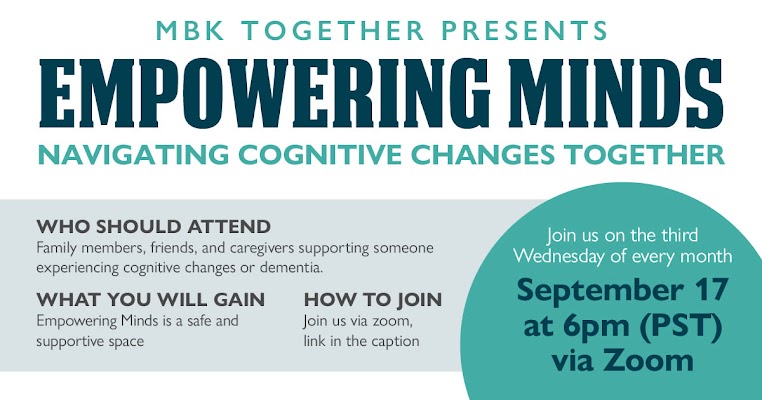 MBK TOGETHER PRESENTS

EMPOWERING MINDS

NAVIGATING COGNITIVE CHANGES TOGETHER

WHO SHOULD ATTEND

Family members, friends, and caregivers supporting someone experiencing cognitive changes or dementia.

WHAT YOU WILL GAIN

Empowering Minds is a safe and supportive space

HOW TO JOIN

Join us via zoom, link in the caption

Join us on the third Wednesday of every month

September 17 at 6pm (PST) via Zoom